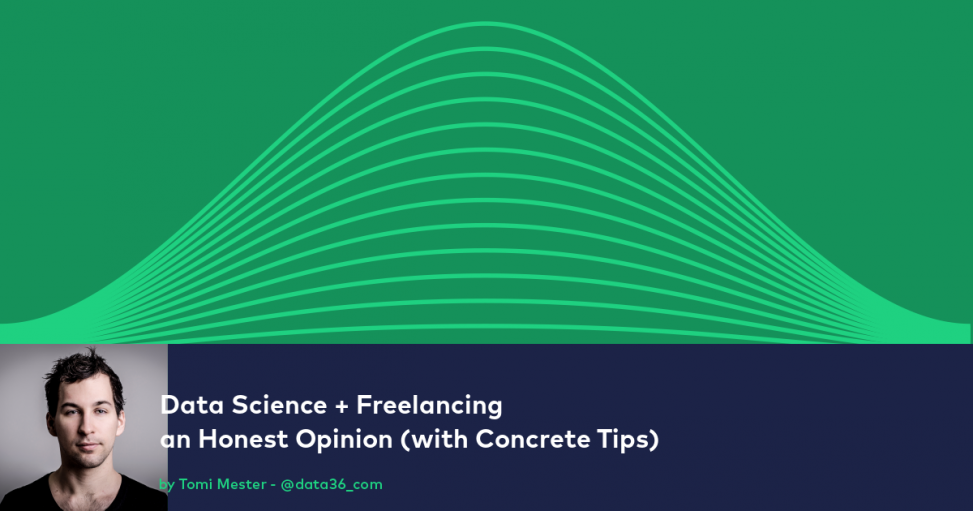 Data Science + Freelancing
an Honest Opinion (with Concrete Tips)

by Tomi Mester - @data36_com